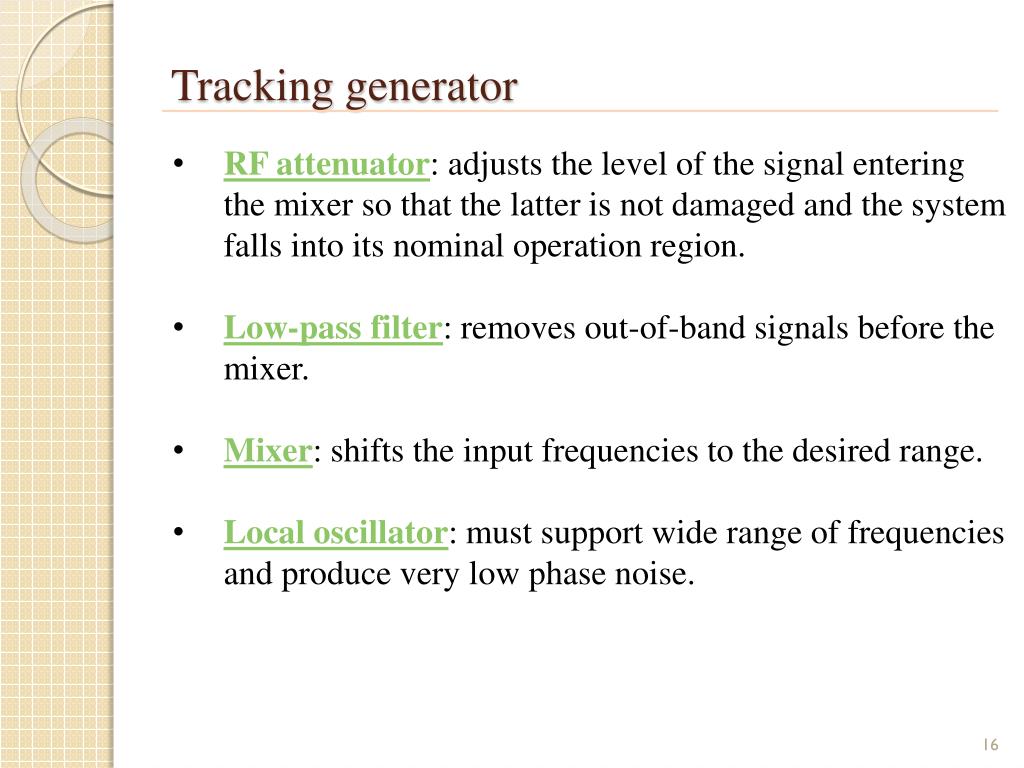 Tracking generator

• RF attenuator: adjusts the level of the signal entering the mixer so that the latter is not damaged and the system falls into its nominal operation region.

• Low-pass filter: removes out-of-band signals before the mixer.

• Mixer: shifts the input frequencies to the desired range.

• Local oscillator: must support wide range of frequencies and produce very low phase noise.

16